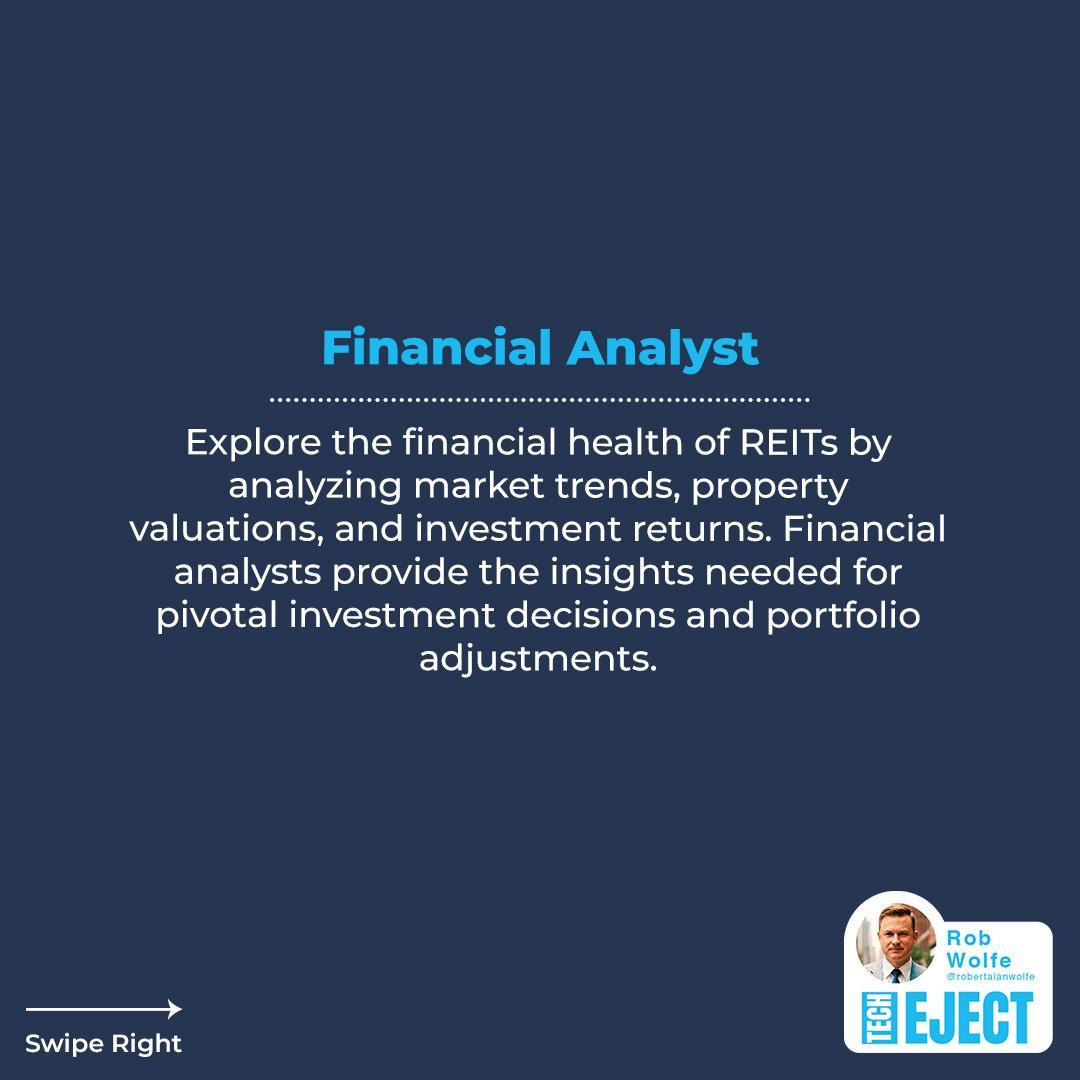 Financial Analyst

Explore the financial health of REITs by analyzing market trends, property valuations, and investment returns. Financial analysts provide the insights needed for pivotal investment decisions and portfolio adjustments.

Swipe Right

Rob Wolfe
@robertalanwolfe
TECH EJECT